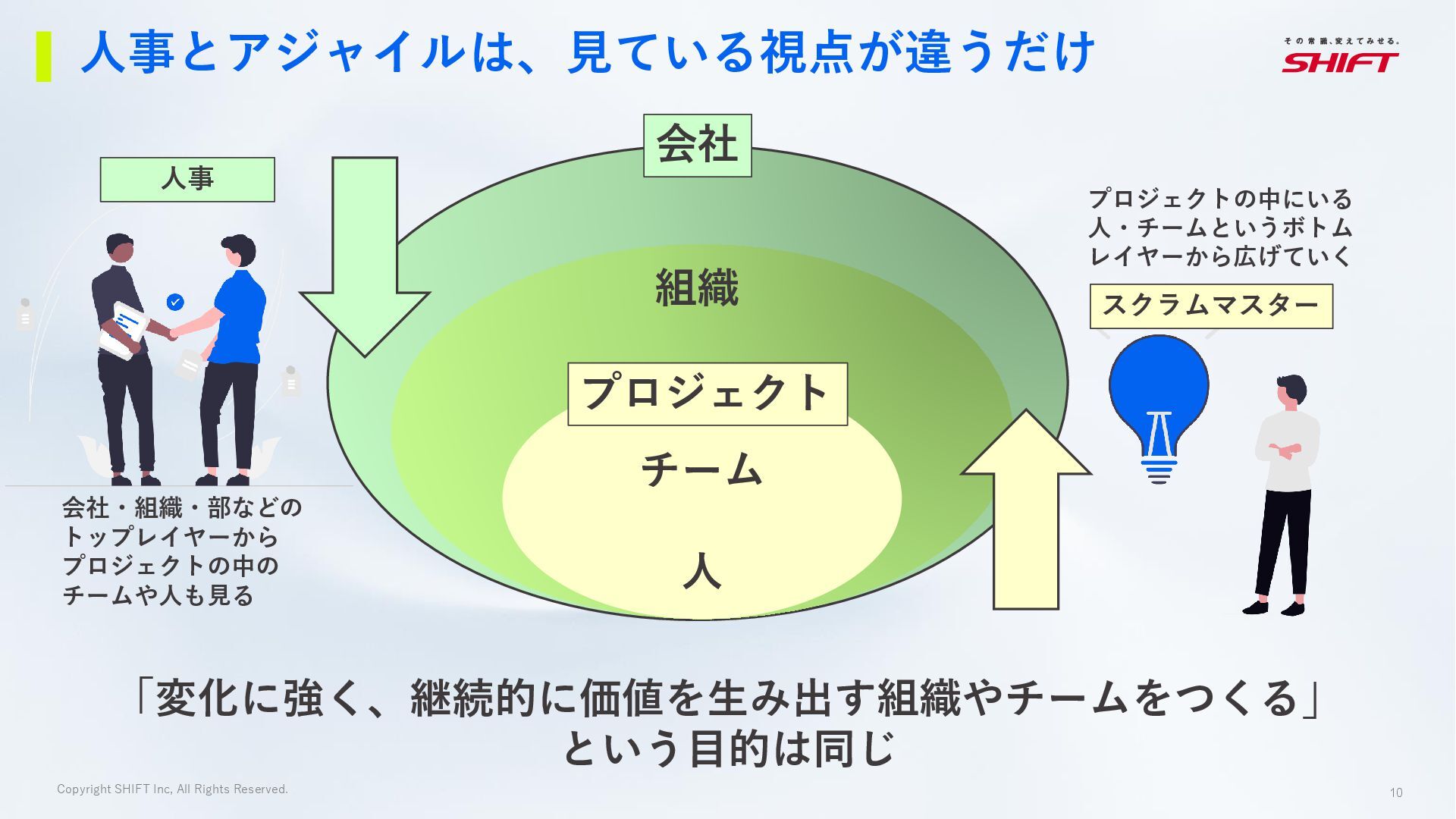 人事とアジャイルは、見ている視点が違うだけ

その常識、変えてみせる。
SHIFT

人事

会社・組織・部などのトップレイヤーからプロジェクトの中のチームや人も見る

会社

組織

プロジェクト

チーム

人

プロジェクトの中にいる人・チームというボトムレイヤーから広げていく

スクラムマスター

「変化に強く、継続的に価値を生み出す組織やチームをつくる」という目的は同じ

Copyright SHIFT Inc, All Rights Reserved.

10